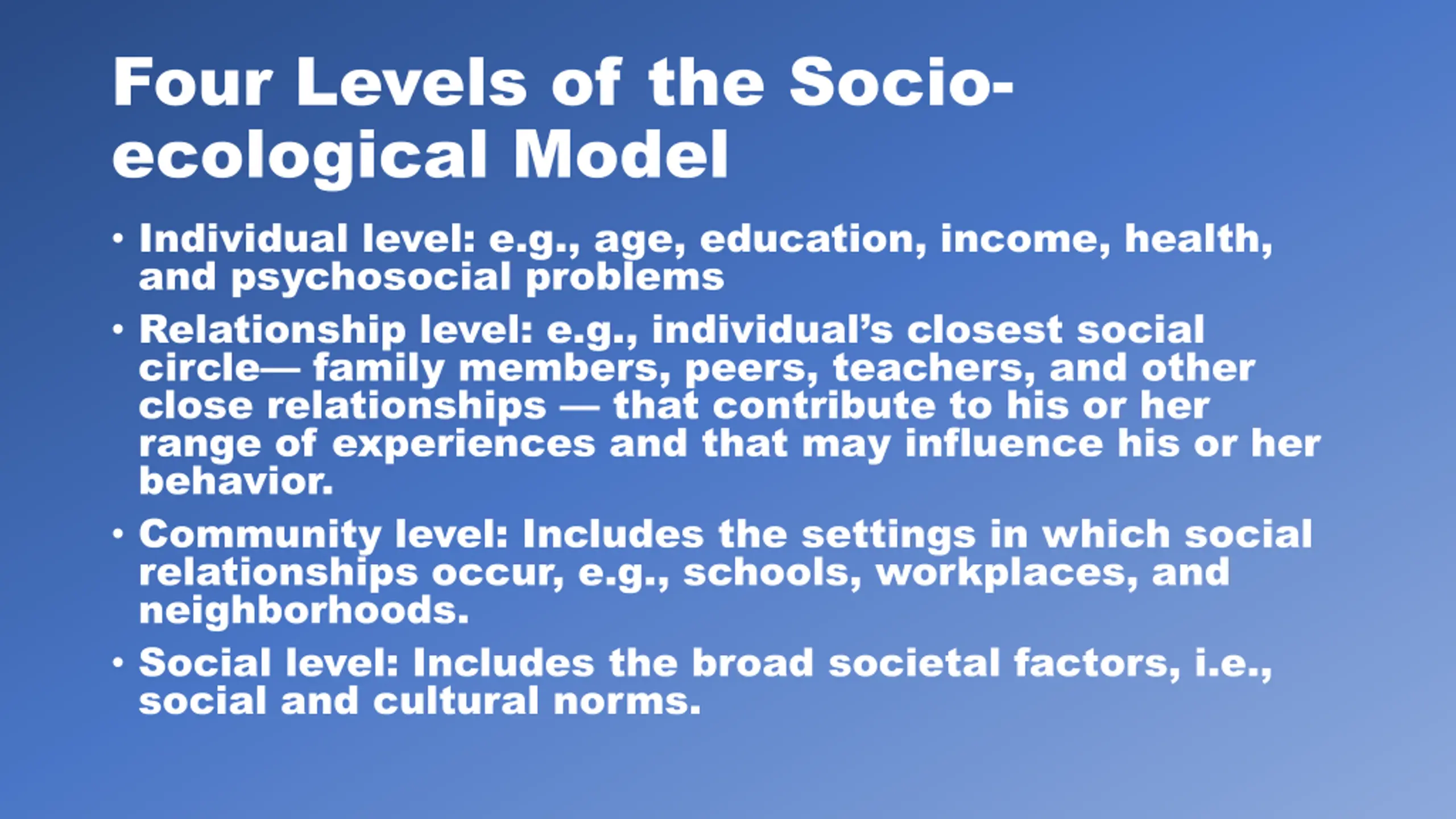 Four Levels of the Socio-ecological Model

• Individual level: e.g., age, education, income, health, and psychosocial problems

• Relationship level: e.g., individual's closest social circle— family members, peers, teachers, and other close relationships — that contribute to his or her range of experiences and that may influence his or her behavior.

• Community level: Includes the settings in which social relationships occur, e.g., schools, workplaces, and neighborhoods.

• Social level: Includes the broad societal factors, i.e., social and cultural norms.